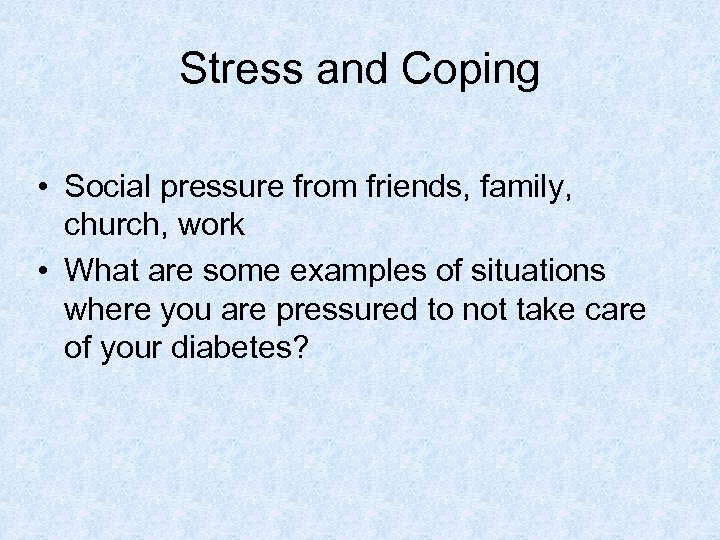 Stress and Coping

• Social pressure from friends, family, church, work
• What are some examples of situations where you are pressured to not take care of your diabetes?